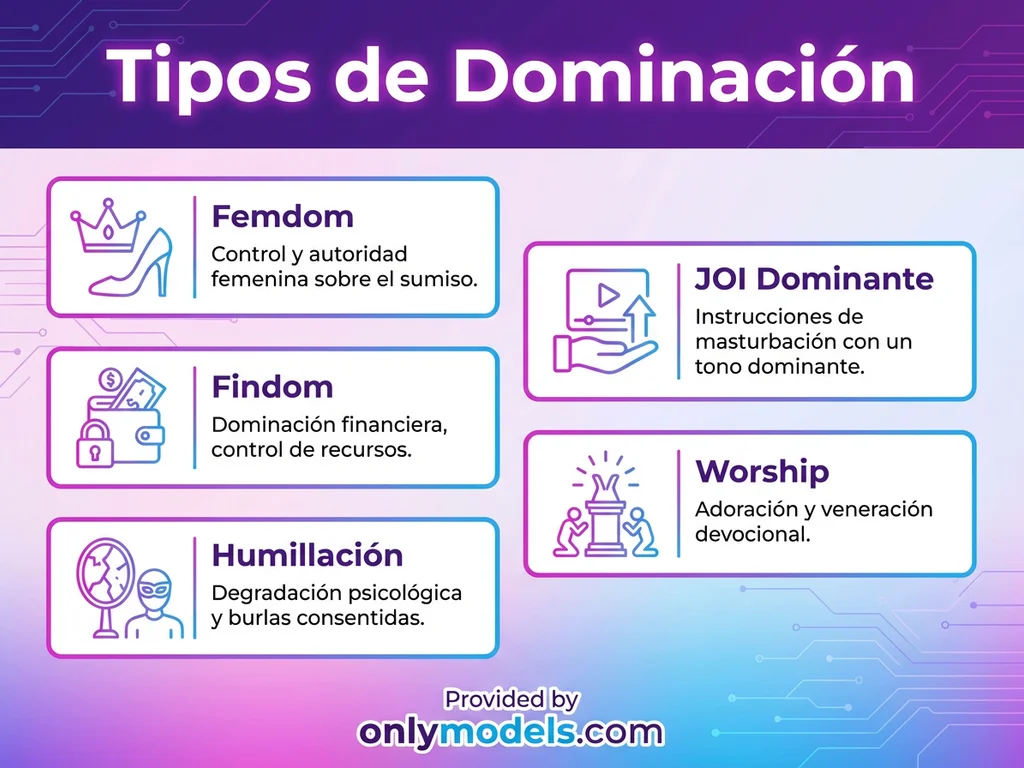 Tipos de Dominación

Femdom
Control y autoridad femenina sobre el sumiso.

Findom
Dominación financiera, control de recursos.

Humillación
Degradación psicológica y burlas consentidas.

JOI Dominante
Instrucciones de masturbación con un tono dominante.

Worship
Adoración y veneración devocional.

Provided by
onlymodels.com